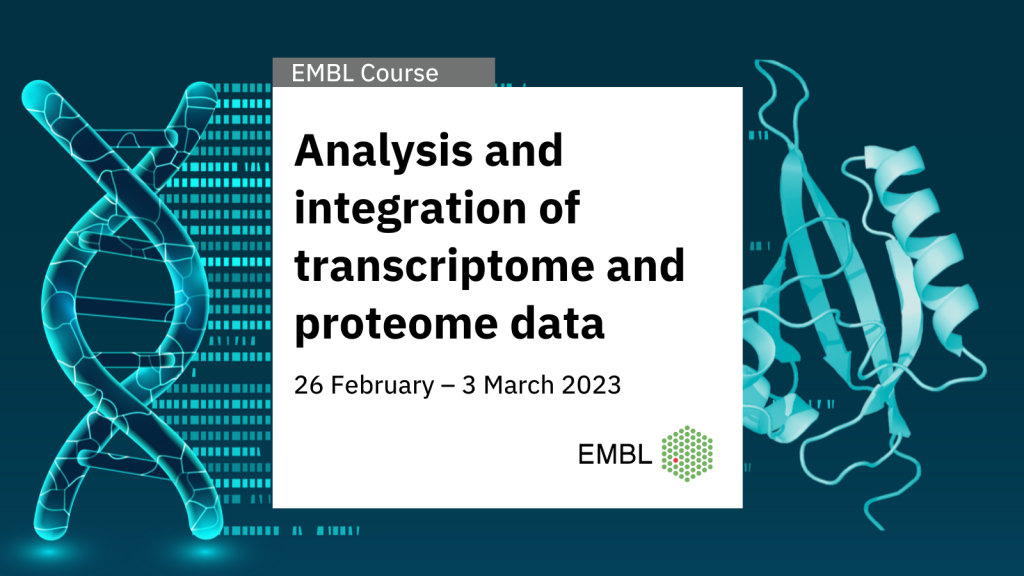 EMBL Course

Analysis and integration of transcriptome and proteome data

26 February – 3 March 2023

EMBL